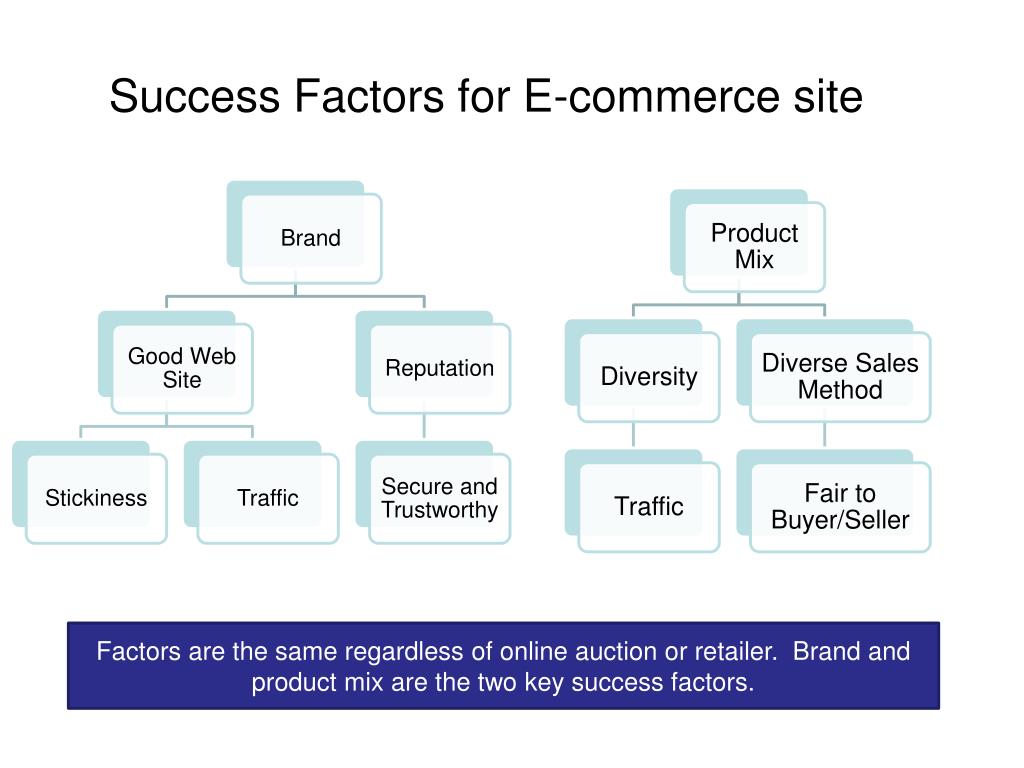 Success Factors for E-commerce site

Brand

Good Web Site

Reputation

Stickiness

Traffic

Secure and Trustworthy

Product Mix

Diversity

Diverse Sales Method

Traffic

Fair to Buyer/Seller

Factors are the same regardless of online auction or retailer. Brand and product mix are the two key success factors.